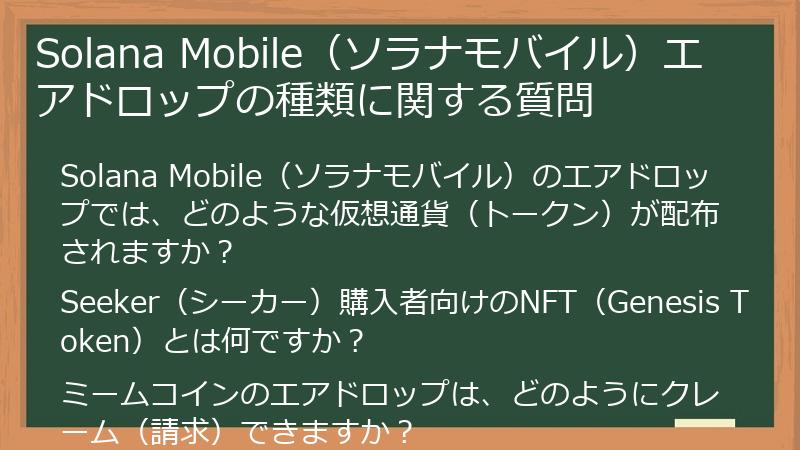 Solana Mobile（ソラナモバイル）エアドロップの種類に関する質問

Solana Mobile（ソラナモバイル）のエアドロップでは、どのような仮想通貨（トークン）が配布されますか？

Seeker（シーカー）購入者向けのNFT（Genesis Token）とは何ですか？

ミームコインのエアドロップは、どのようにクレーム（請求）できますか？